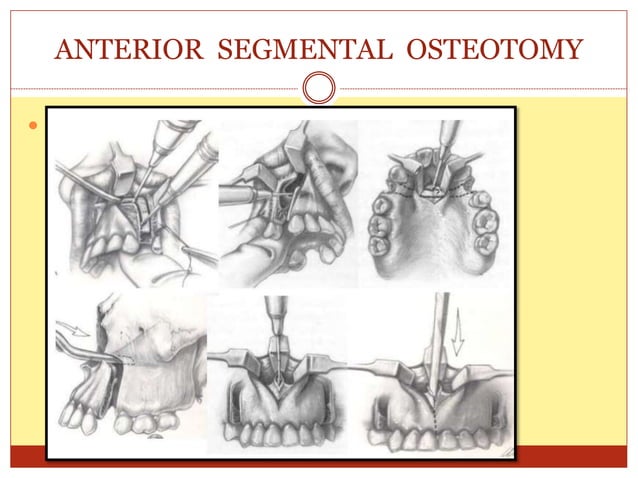 ANTERIOR SEGMENTAL OSTEOTOMY